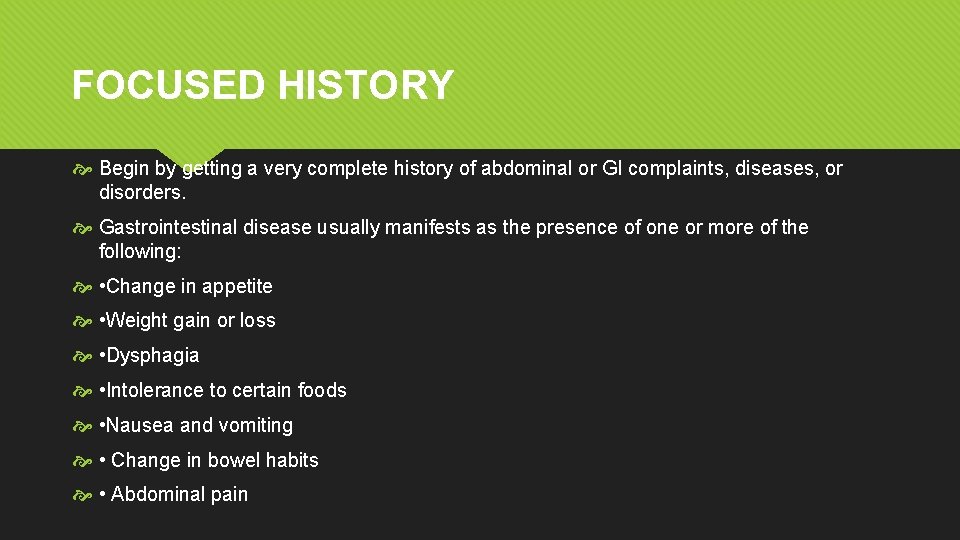 FOCUSED HISTORY

Begin by getting a very complete history of abdominal or GI complaints, diseases, or disorders.

Gastrointestinal disease usually manifests as the presence of one or more of the following:

•Change in appetite

•Weight gain or loss

•Dysphagia

•Intolerance to certain foods

•Nausea and vomiting

• Change in bowel habits

• Abdominal pain